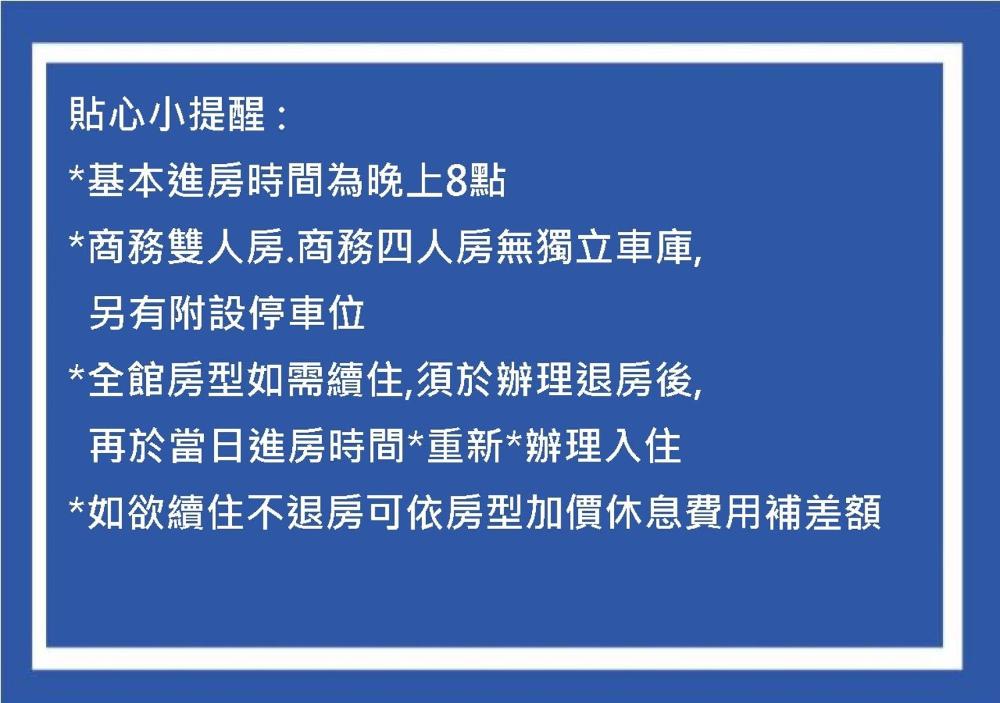 貼心小提醒：

*基本進房時間為晚上8點

*商務雙人房.商務四人房無獨立車庫,
另有附設停車位

*全館房型如需續住,須於辦理退房後,
再於當日進房時間*重新*辦理入住

*如欲續住不退房可依房型加價休息費用補差額